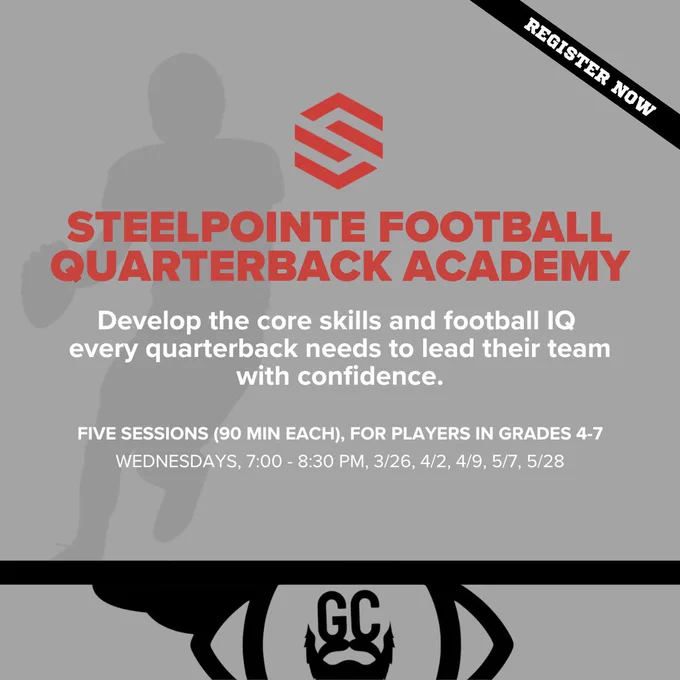 REGISTER NOW

STEELPOINTE FOOTBALL QUARTERBACK ACADEMY

Develop the core skills and football IQ every quarterback needs to lead their team with confidence.

FIVE SESSIONS (90 MIN EACH), FOR PLAYERS IN GRADES 4-7

WEDNESDAYS, 7:00 - 8:30 PM, 3/26, 4/2, 4/9, 5/7, 5/28

GC